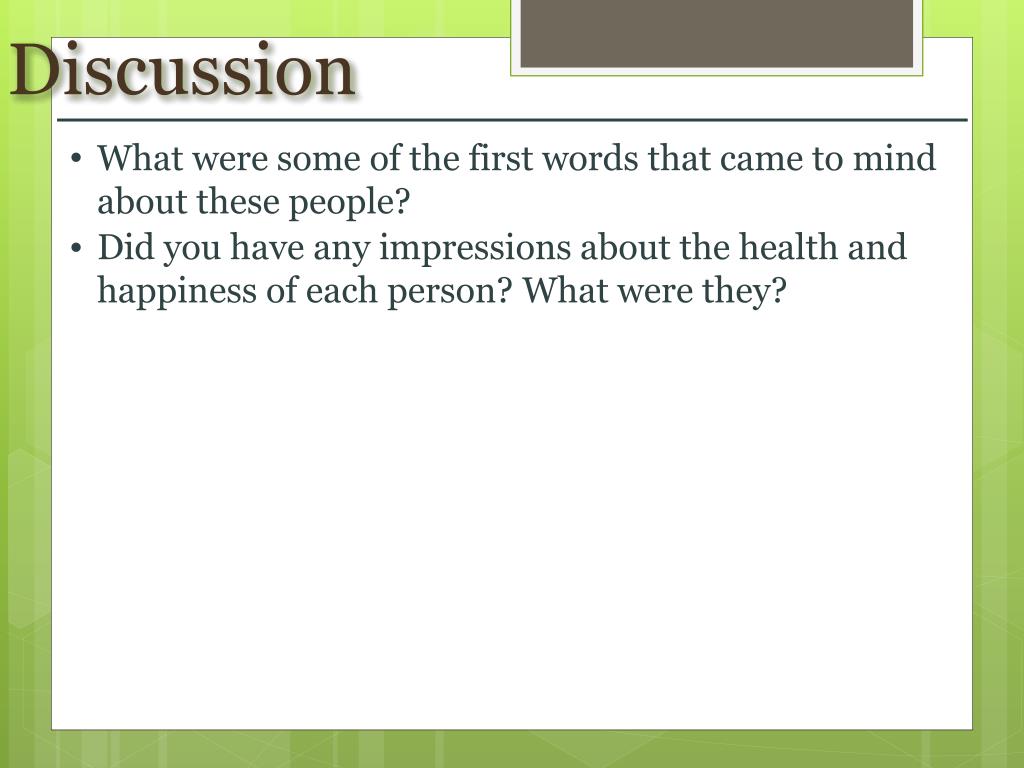 Discussion

• What were some of the first words that came to mind about these people?
• Did you have any impressions about the health and happiness of each person? What were they?